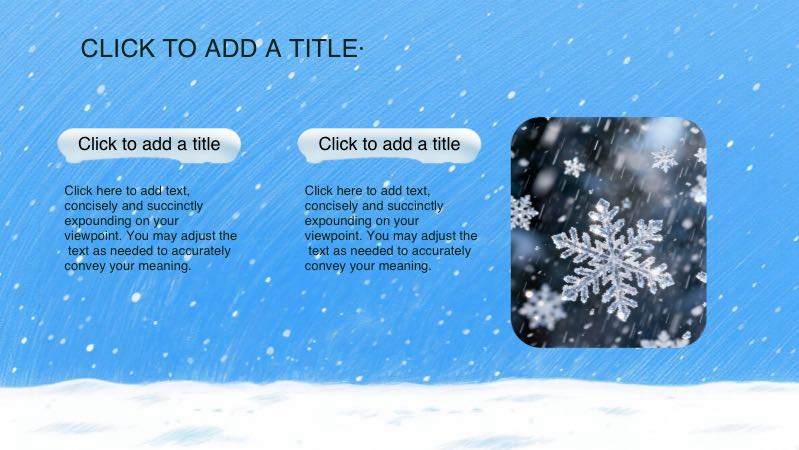 CLICK TO ADD A TITLE·

Click to add a title

Click here to add text, concisely and succinctly expounding on your viewpoint. You may adjust the text as needed to accurately convey your meaning.

Click to add a title

Click here to add text, concisely and succinctly expounding on your viewpoint. You may adjust the text as needed to accurately convey your meaning.